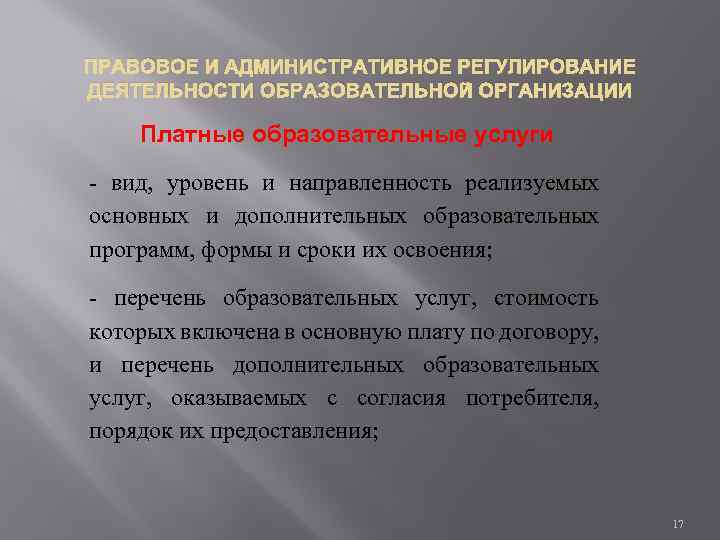 ПРАВОВОЕ И АДМИНИСТРАТИВНОЕ РЕГУЛИРОВАНИЕ ДЕЯТЕЛЬНОСТИ ОБРАЗОВАТЕЛЬНОЙ ОРГАНИЗАЦИИ

Платные образовательные услуги

- вид, уровень и направленность реализуемых основных и дополнительных образовательных программ, формы и сроки их освоения;

- перечень образовательных услуг, стоимость которых включена в основную плату по договору, и перечень дополнительных образовательных услуг, оказываемых с согласия потребителя, порядок их предоставления;

17